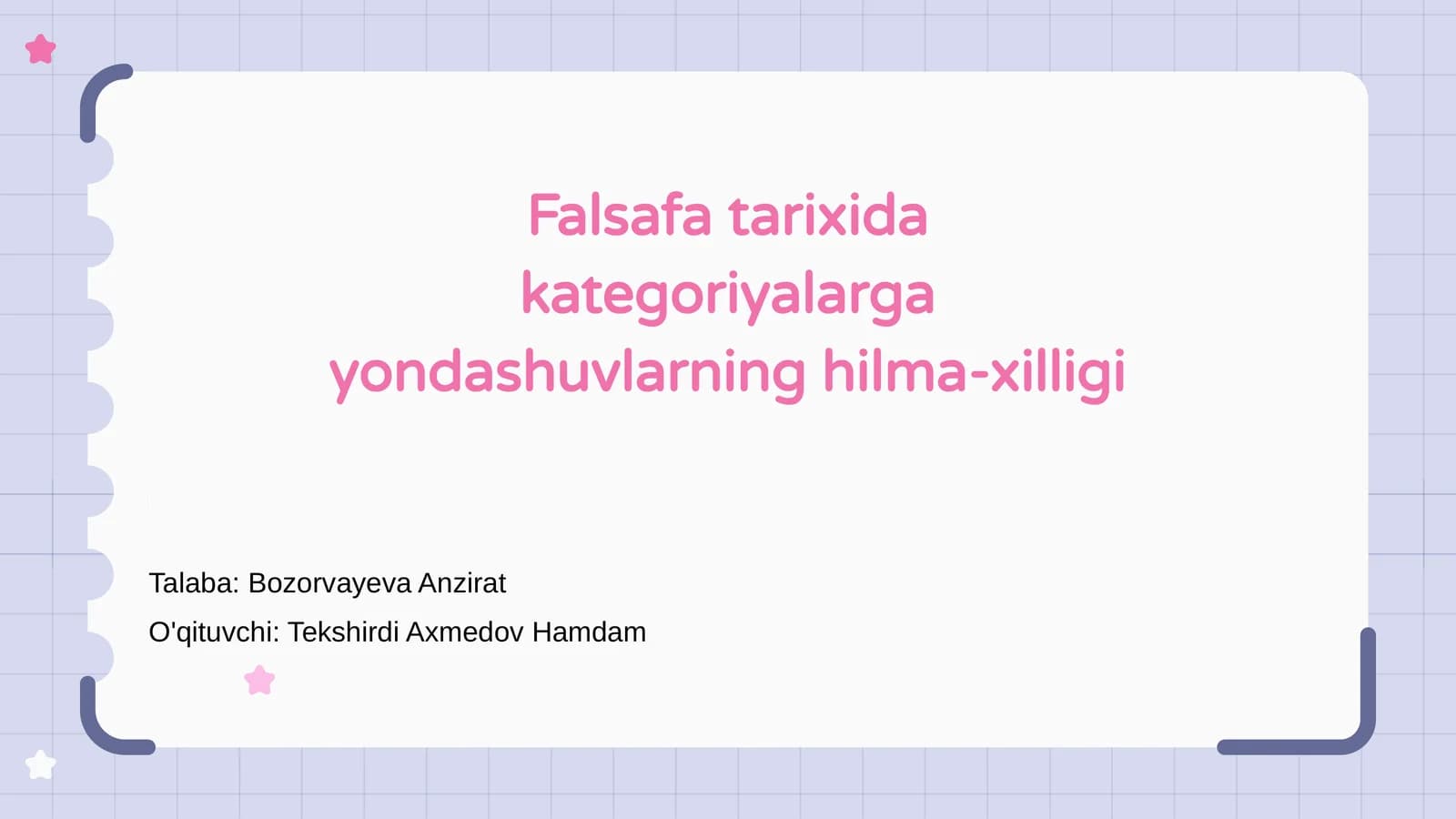 Falsafa tarixida kategoriyalarga yondashuvlarning hilma-xilligi

Talaba: Bozorvayeva Anzirat

O'qituvchi: Tekshirdi Axmedov Hamdam